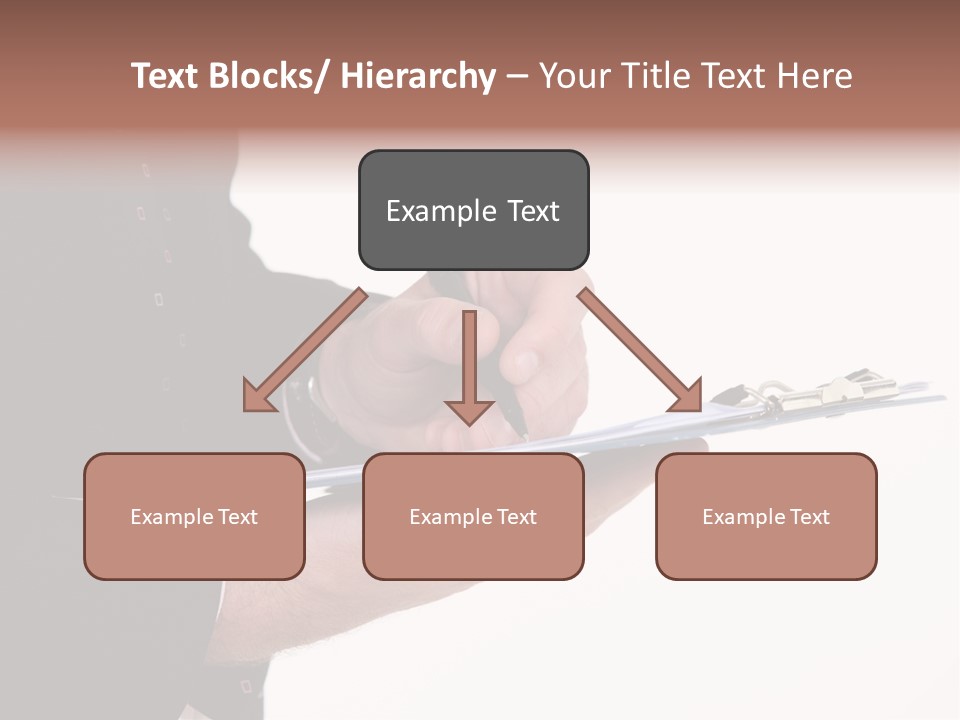 Text Blocks/ Hierarchy – Your Title Text Here

Example Text

Example Text

Example Text

Example Text